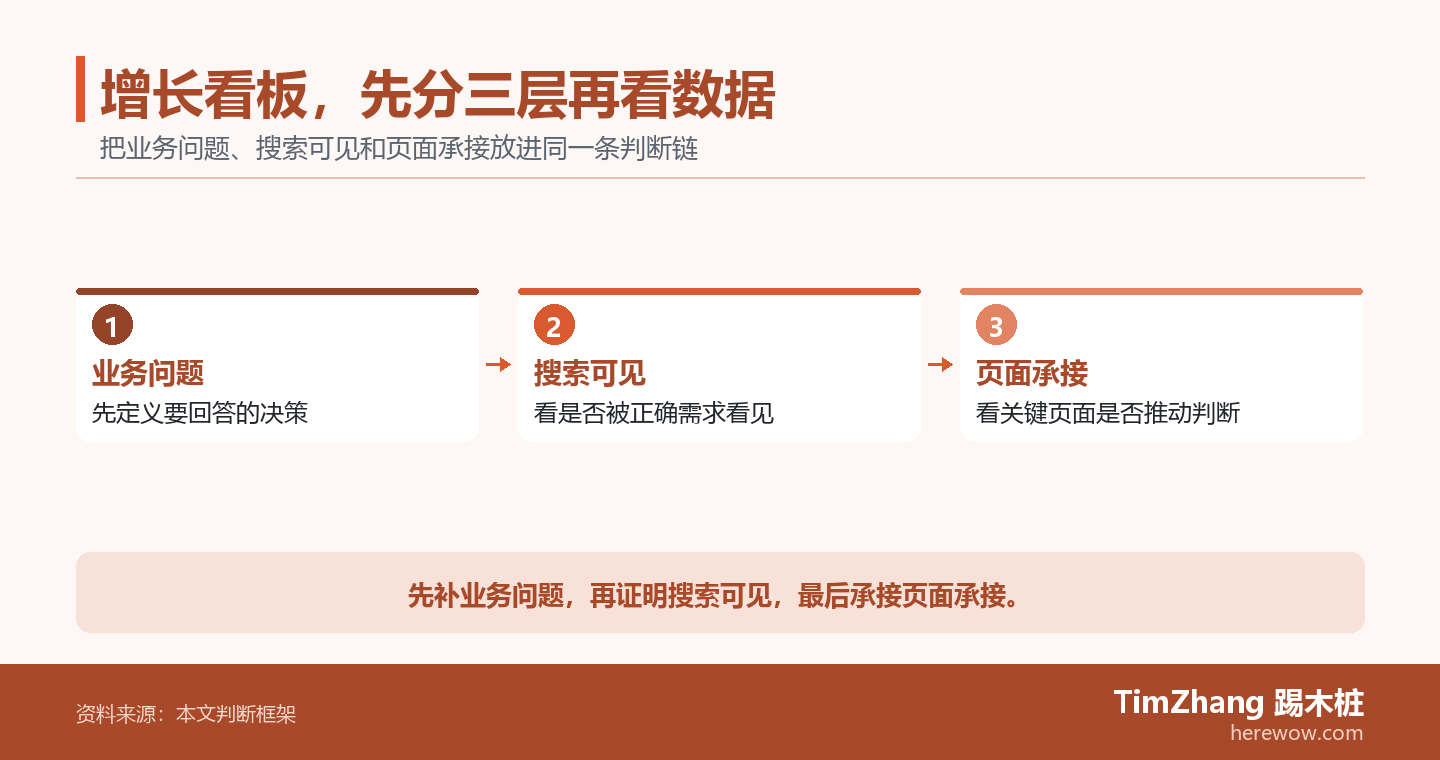 增长看板，先分三层再看数据

把业务问题、搜索可见和页面承接放进同一条判断链

1
业务问题
先定义要回答的决策

2
搜索可见
看是否被正确需求看见

3
页面承接
看关键页面是否推动判断

先补业务问题，再证明搜索可见，最后承接页面承接。

资料来源：本文判断框架

TimZhang 踢木桩
herewow.com